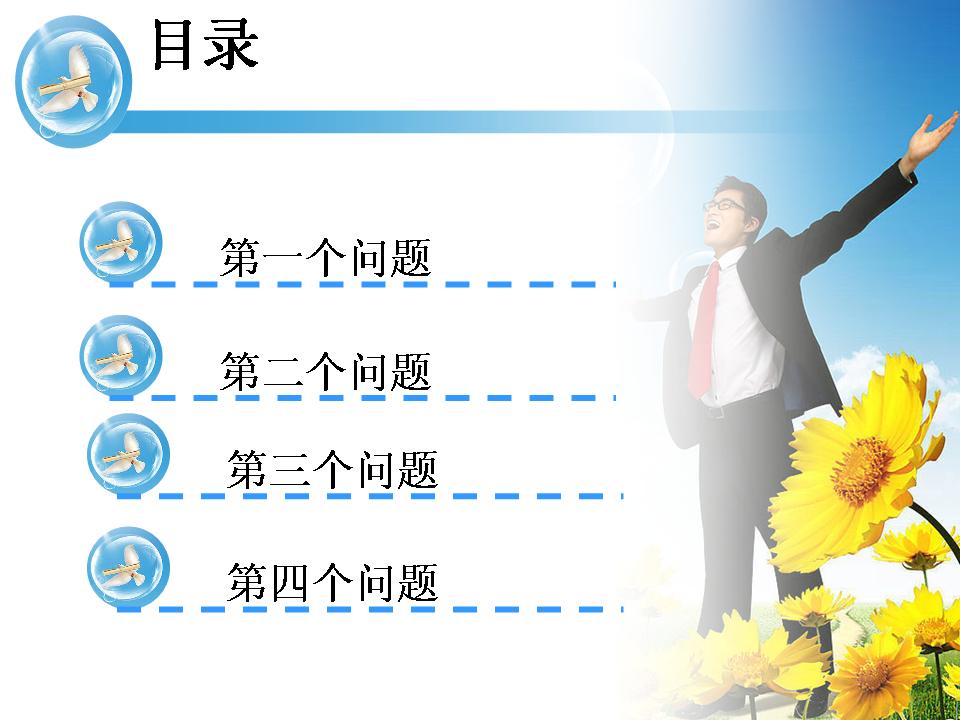 目录

第一个问题

第二个问题

第三个问题

第四个问题